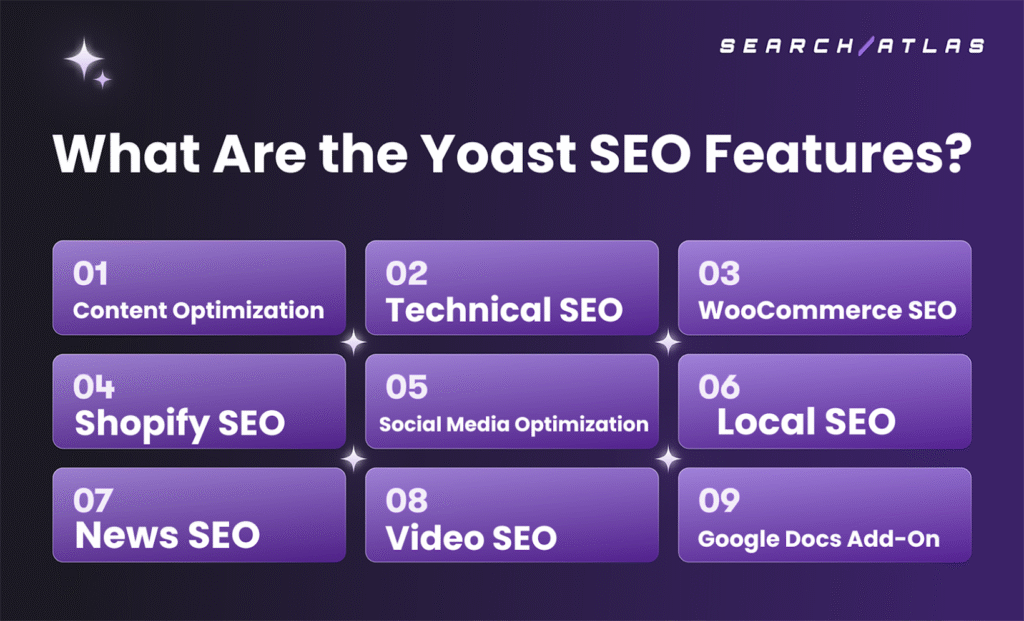 SEARCH/ATLAS

What Are the Yoast SEO Features?

01
Content Optimization

02
Technical SEO

03
WooCommerce SEO

04
Shopify SEO

05
Social Media Optimization

06
Local SEO

07
News SEO

08
Video SEO

09
Google Docs Add-On